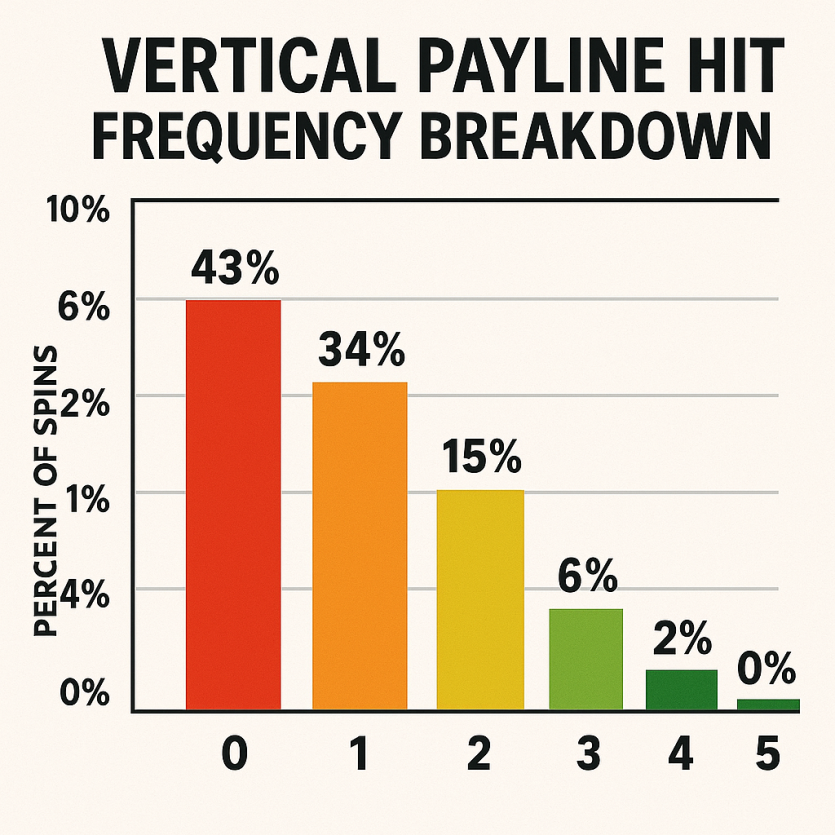 VERTICAL PAYLINE HIT FREQUENCY BREAKDOWN

PERCENT OF SPINS

10%
6%
2%
1%
4%
0%

43%
34%
15%
6%
2%
0%

0
1
2
3
4
5